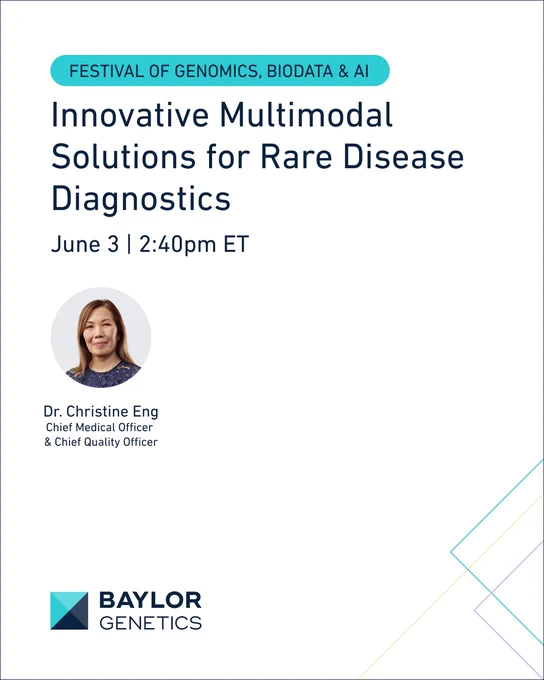 FESTIVAL OF GENOMICS, BIODATA & AI

Innovative Multimodal Solutions for Rare Disease Diagnostics

June 3 | 2:40pm ET

Dr. Christine Eng
Chief Medical Officer
& Chief Quality Officer

BAYLOR
GENETICS